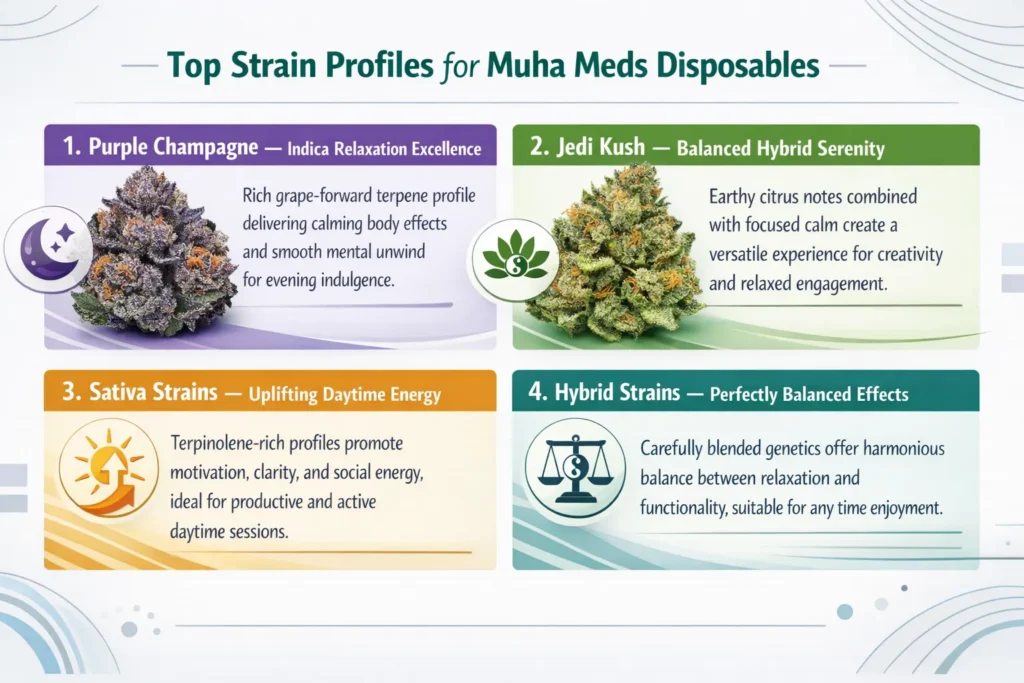 Top Strain Profiles for Muha Meds Disposables

1. Purple Champagne — Indica Relaxation Excellence

Rich grape-forward terpene profile delivering calming body effects and smooth mental unwind for evening indulgence.

2. Jedi Kush — Balanced Hybrid Serenity

Earthy citrus notes combined with focused calm create a versatile experience for creativity and relaxed engagement.

3. Sativa Strains — Uplifting Daytime Energy

Terpinolene-rich profiles promote motivation, clarity, and social energy, ideal for productive and active daytime sessions.

4. Hybrid Strains — Perfectly Balanced Effects

Carefully blended genetics offer harmonious balance between relaxation and functionality, suitable for any time enjoyment.